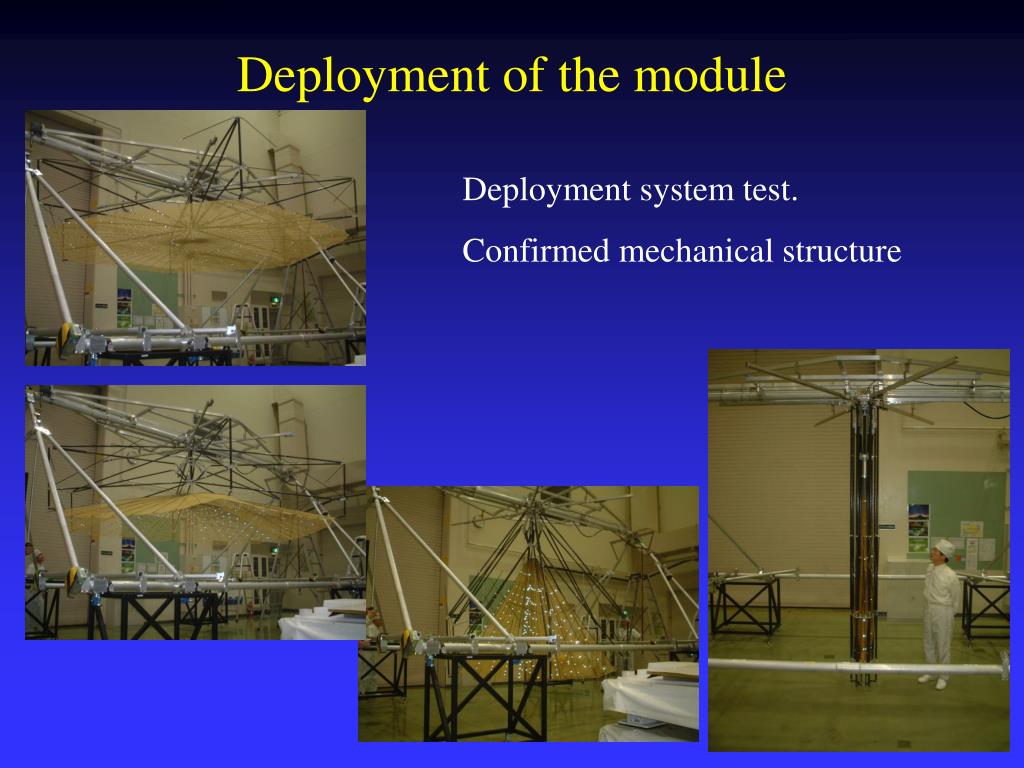 Deployment of the module

Deployment system test.

Confirmed mechanical structure